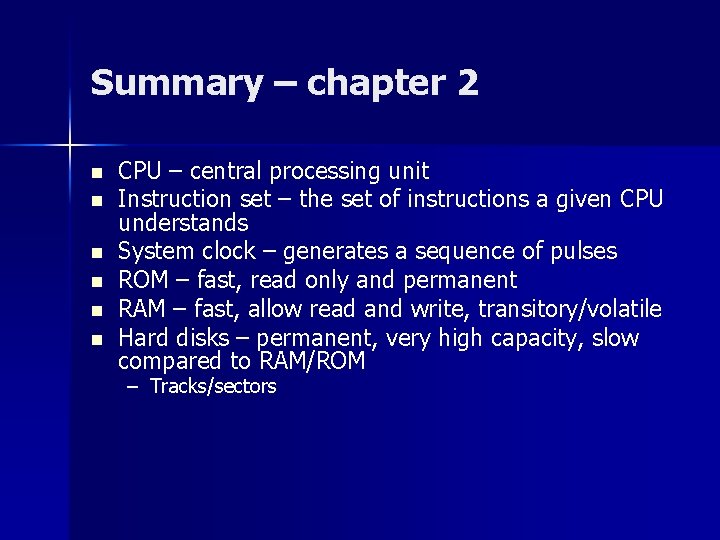 Summary – chapter 2

- CPU – central processing unit
- Instruction set – the set of instructions a given CPU understands
- System clock – generates a sequence of pulses
- ROM – fast, read only and permanent
- RAM – fast, allow read and write, transitory/volatile
- Hard disks – permanent, very high capacity, slow compared to RAM/ROM
  – Tracks/sectors